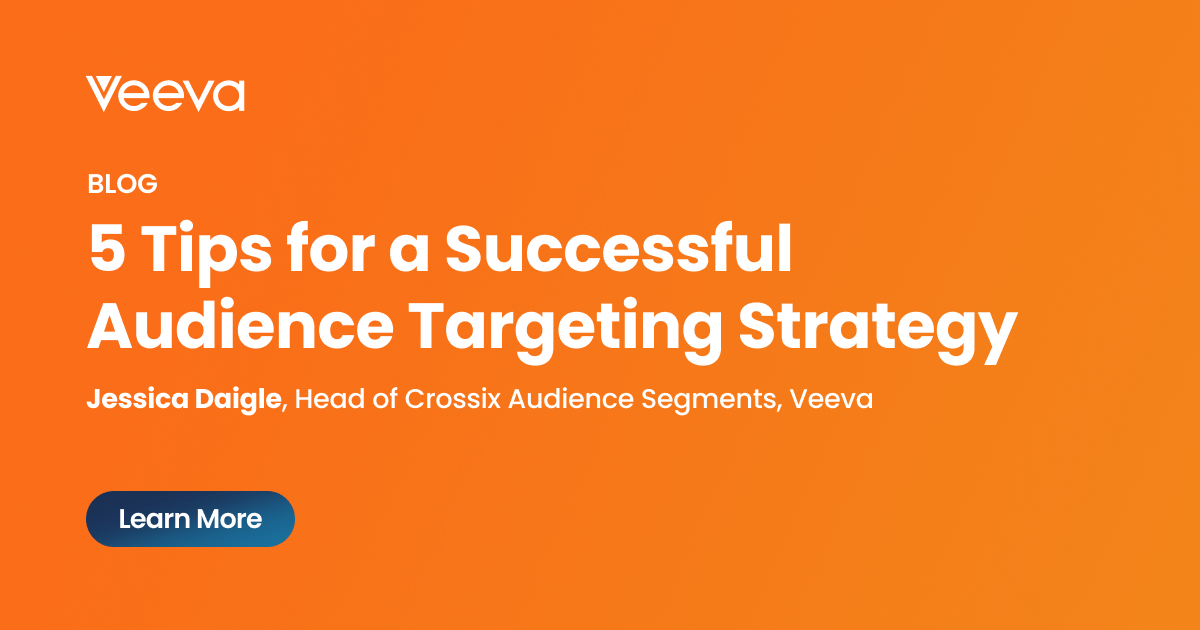 Veeva

BLOG

5 Tips for a Successful Audience Targeting Strategy

Jessica Daigle, Head of Crossix Audience Segments, Veeva

Learn More